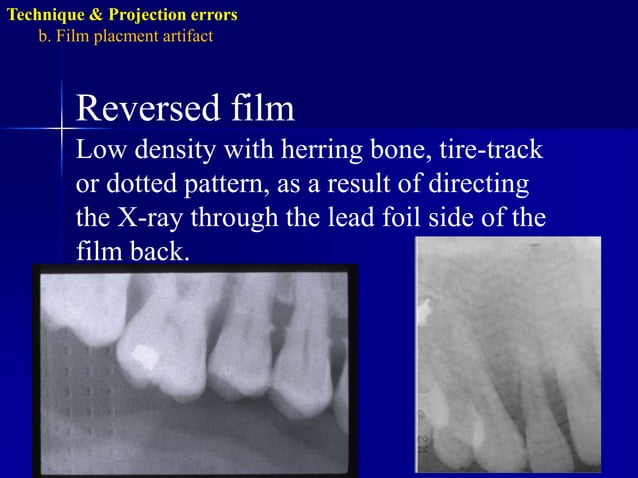 Technique & Projection errors
b. Film placment artifact

Reversed film
Low density with herring bone, tire-track or dotted pattern, as a result of directing the X-ray through the lead foil side of the film back.